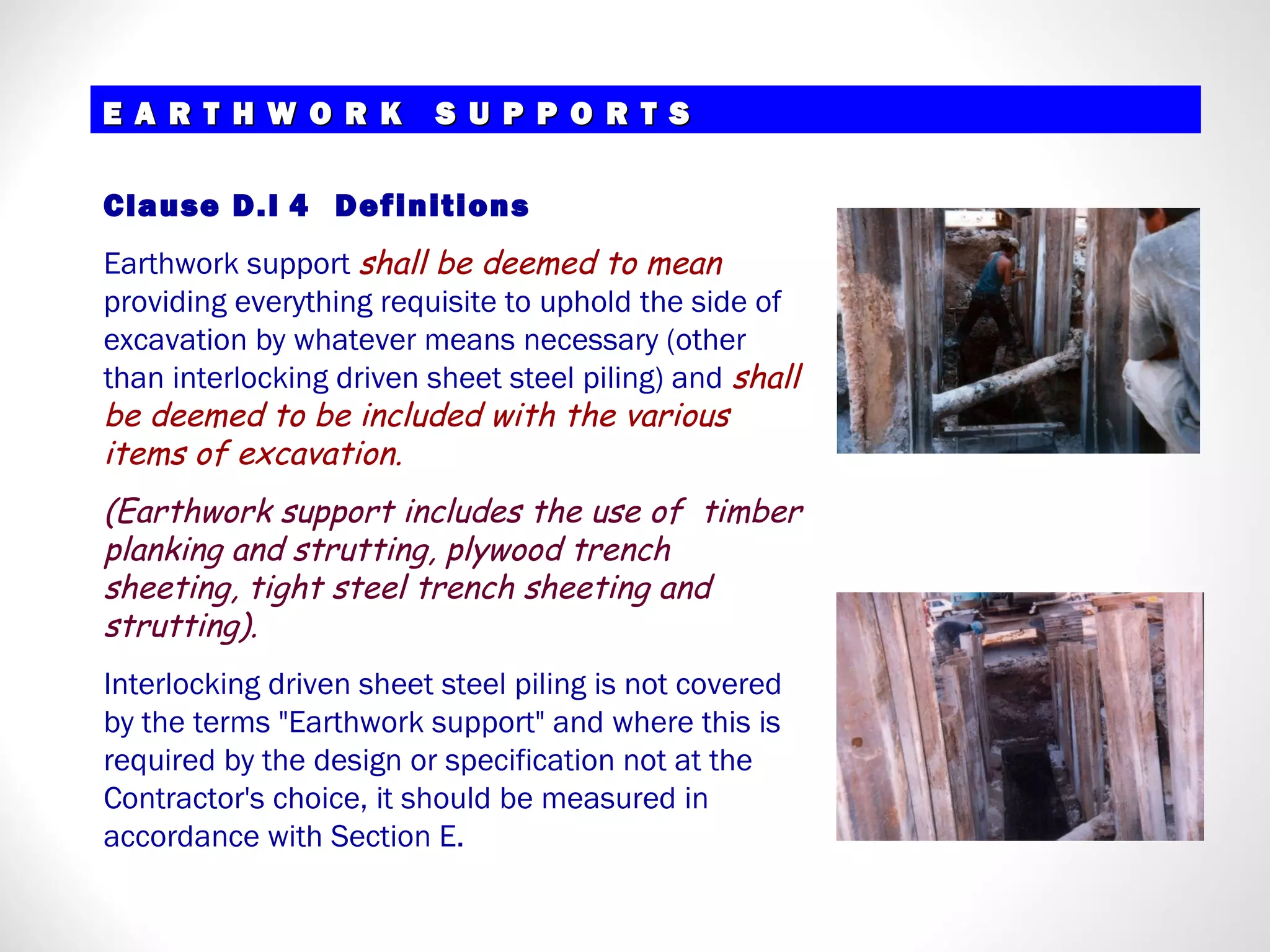 EARTHWORK SUPPORTS

Clause D.I 4 Definitions

Earthwork support shall be deemed to mean providing everything requisite to uphold the side of excavation by whatever means necessary (other than interlocking driven sheet steel piling) and shall be deemed to be included with the various items of excavation.

(Earthwork support includes the use of timber planking and strutting, plywood trench sheeting, tight steel trench sheeting and strutting).

Interlocking driven sheet steel piling is not covered by the terms "Earthwork support" and where this is required by the design or specification not at the Contractor's choice, it should be measured in accordance with Section E.